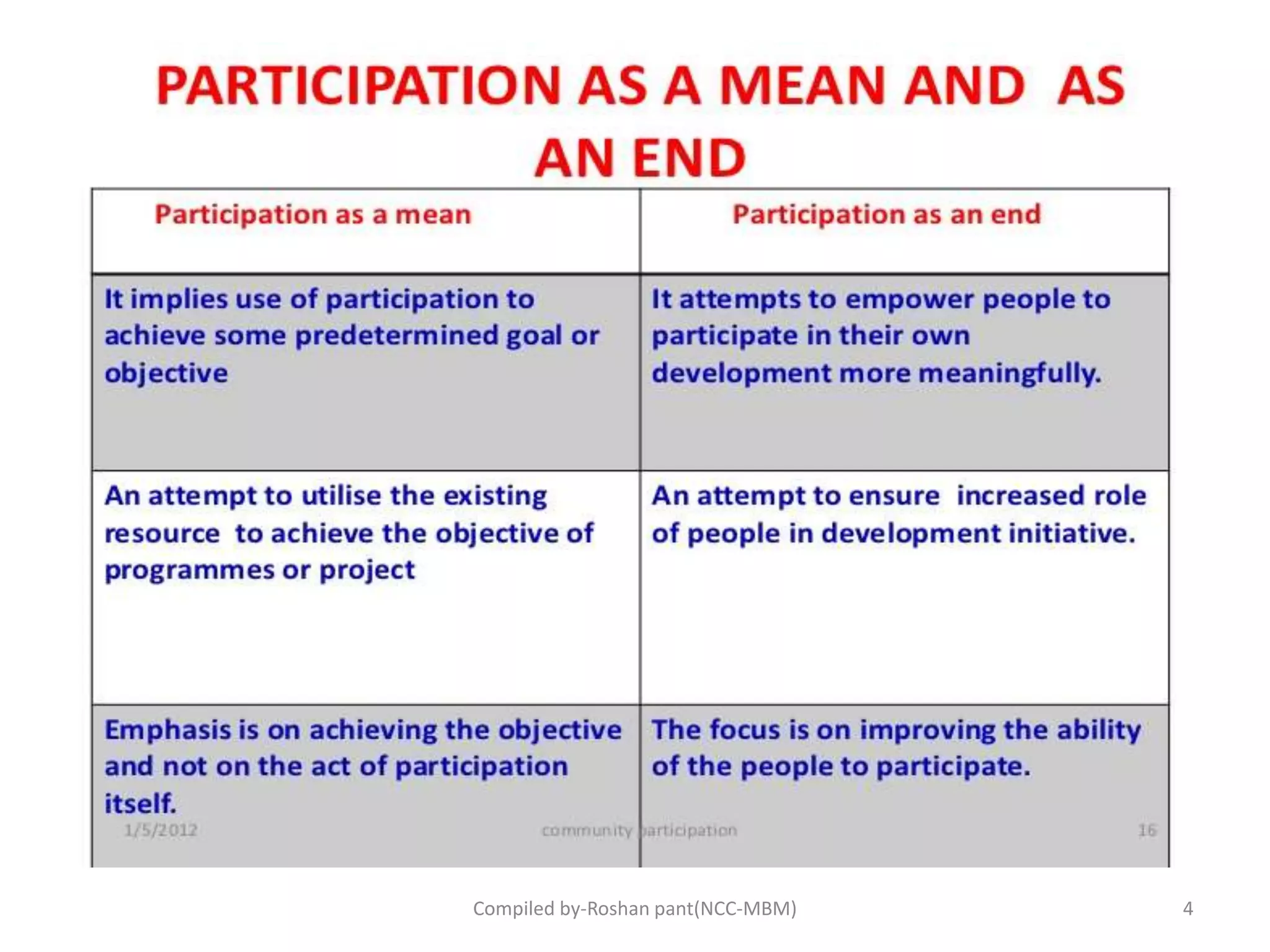 PARTICIPATION AS A MEAN AND AS AN END

| Participation as a mean | Participation as an end |
|---|---|
| It implies use of participation to achieve some predetermined goal or objective | It attempts to empower people to participate in their own development more meaningfully. |
| An attempt to utilise the existing resource to achieve the objective of programmes or project | An attempt to ensure increased role of people in development initiative. |
| Emphasis is on achieving the objective and not on the act of participation itself. | The focus is on improving the ability of the people to participate. |

1/5/2012 community participation 16

Compiled by-Roshan pant(NCC-MBM) 4